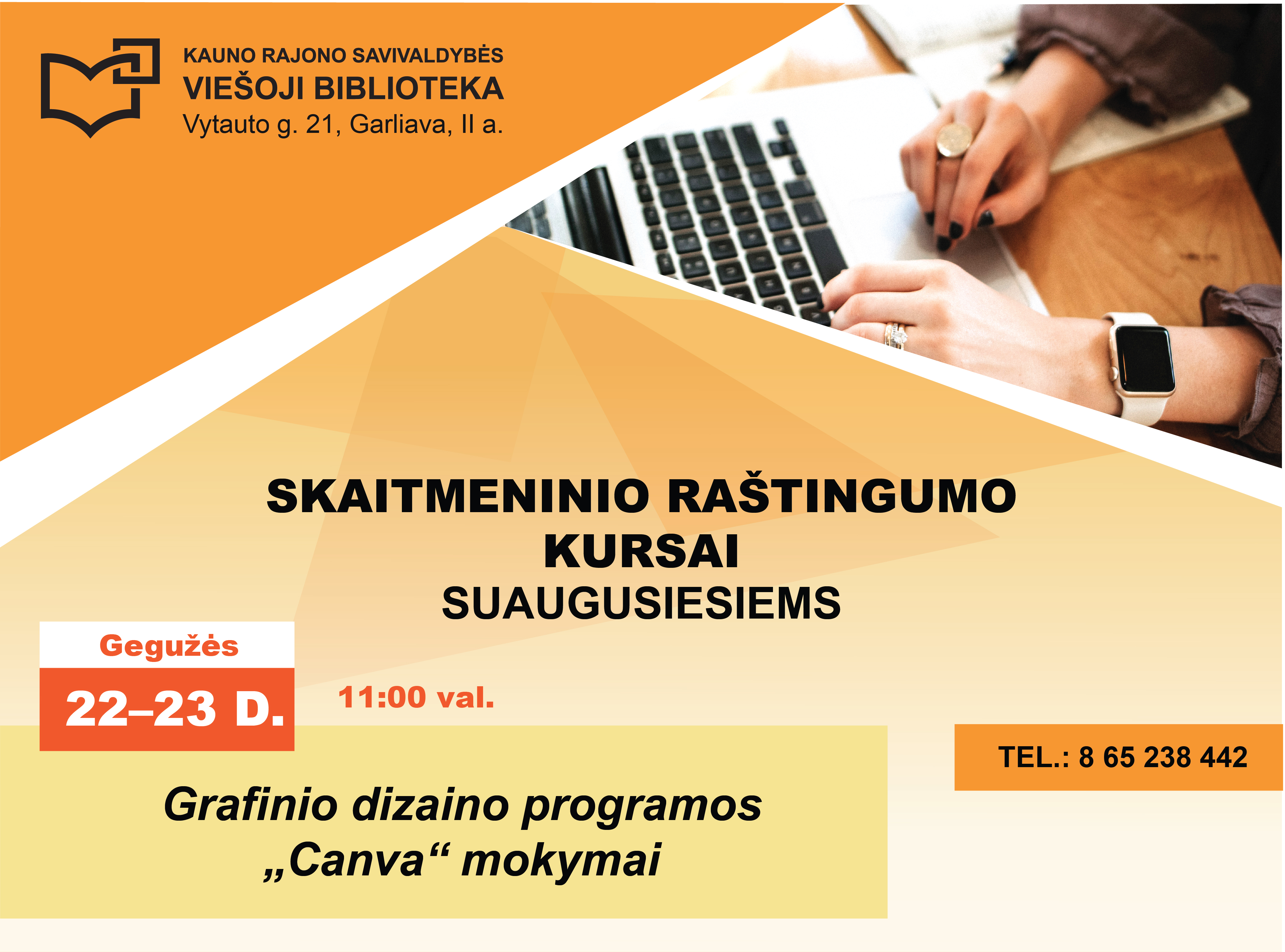 KAUNO RAJONO SAVIVALDYBĖS
VIEŠOJI BIBLIOTEKA
Vytauto g. 21, Garliava, II a.

SKAITMENINIO RAŠTINGUMO KURSAI
SUAUGUSIESIEMS

Gegužės
22–23 D.

11:00 val.

TEL.: 8 65 238 442

Grafinio dizaino programos „Canva“ mokymai